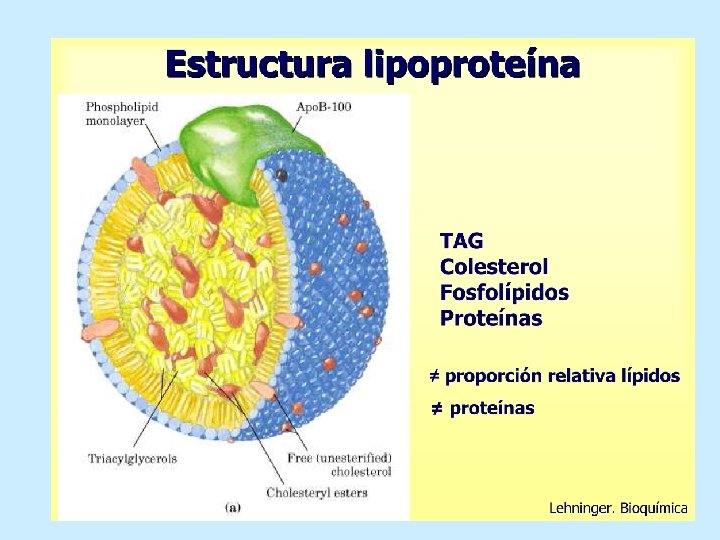 Estructura lipoproteína

Phospholipid
monolayer

ApoB-100

Triacylglycerols

Free (unesterified)
cholesterol

Cholesteryl esters

(a)

TAG
Colesterol
Fosfolípidos
Proteínas

≠ proporción relativa lípidos

≠ proteínas

Lehninger. Bioquímica